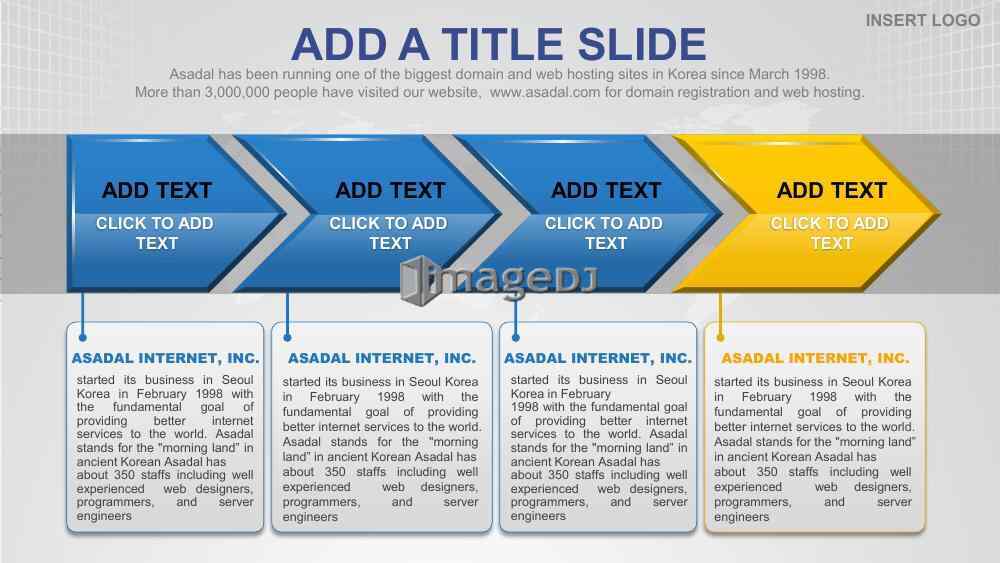 INSERT LOGO

ADD A TITLE SLIDE

Asadal has been running one of the biggest domain and web hosting sites in Korea since March 1998. More than 3,000,000 people have visited our website, www.asadal.com for domain registration and web hosting.

ADD TEXT
CLICK TO ADD TEXT

ADD TEXT
CLICK TO ADD TEXT

ADD TEXT
CLICK TO ADD TEXT

ADD TEXT
CLICK TO ADD TEXT

imageDJ

ASADAL INTERNET, INC.
started its business in Seoul Korea in February 1998 with the fundamental goal of providing better internet services to the world. Asadal stands for the "morning land" in ancient Korean Asadal has about 350 staffs including well experienced web designers, programmers, and server engineers

ASADAL INTERNET, INC.
started its business in Seoul Korea in February 1998 with the fundamental goal of providing better internet services to the world. Asadal stands for the "morning land" in ancient Korean Asadal has about 350 staffs including well experienced web designers, programmers, and server engineers

ASADAL INTERNET, INC.
started its business in Seoul Korea in February 1998 with the fundamental goal of providing better internet services to the world. Asadal stands for the "morning land" in ancient Korean Asadal has about 350 staffs including well experienced web designers, programmers, and server engineers

ASADAL INTERNET, INC.
started its business in Seoul Korea in February 1998 with the fundamental goal of providing better internet services to the world. Asadal stands for the "morning land" in ancient Korean Asadal has about 350 staffs including well experienced web designers, programmers, and server engineers